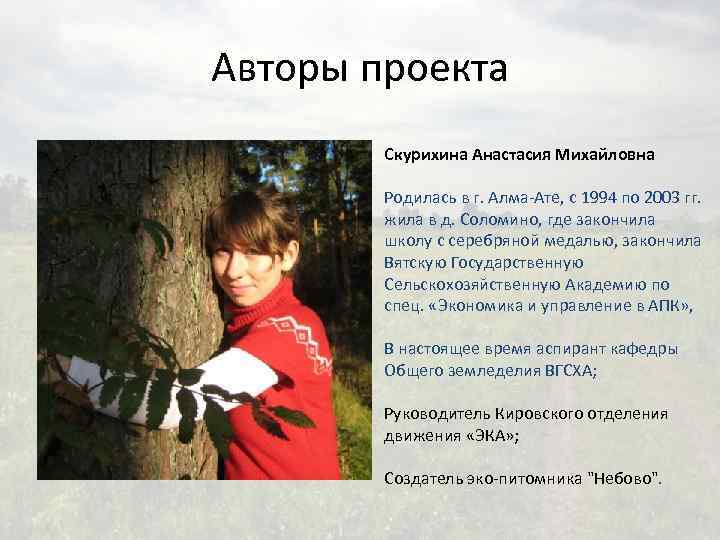 Авторы проекта

Скурихина Анастасия Михайловна

Родилась в г. Алма-Ате, с 1994 по 2003 гг. жила в д. Соломино, где закончила школу с серебряной медалью, закончила Вятскую Государственную Сельскохозяйственную Академию по спец. «Экономика и управление в АПК»,

В настоящее время аспирант кафедры Общего земледелия ВГСХА;

Руководитель Кировского отделения движения «ЭКА»;

Создатель эко-питомника "Небово".